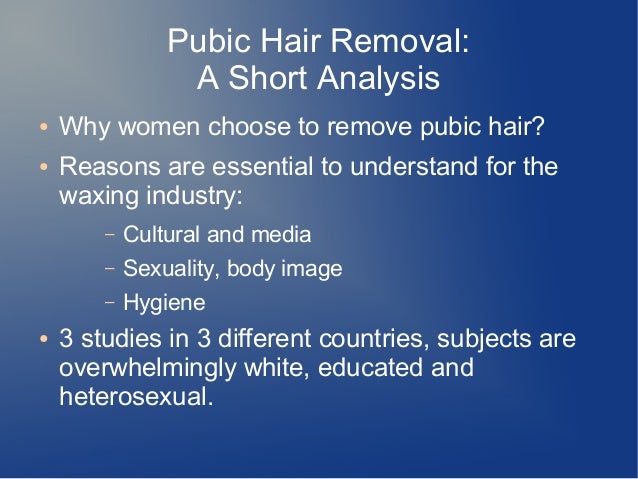 Pubic Hair Removal:
A Short Analysis

• Why women choose to remove pubic hair?

• Reasons are essential to understand for the waxing industry:

– Cultural and media

– Sexuality, body image

– Hygiene

• 3 studies in 3 different countries, subjects are overwhelmingly white, educated and heterosexual.